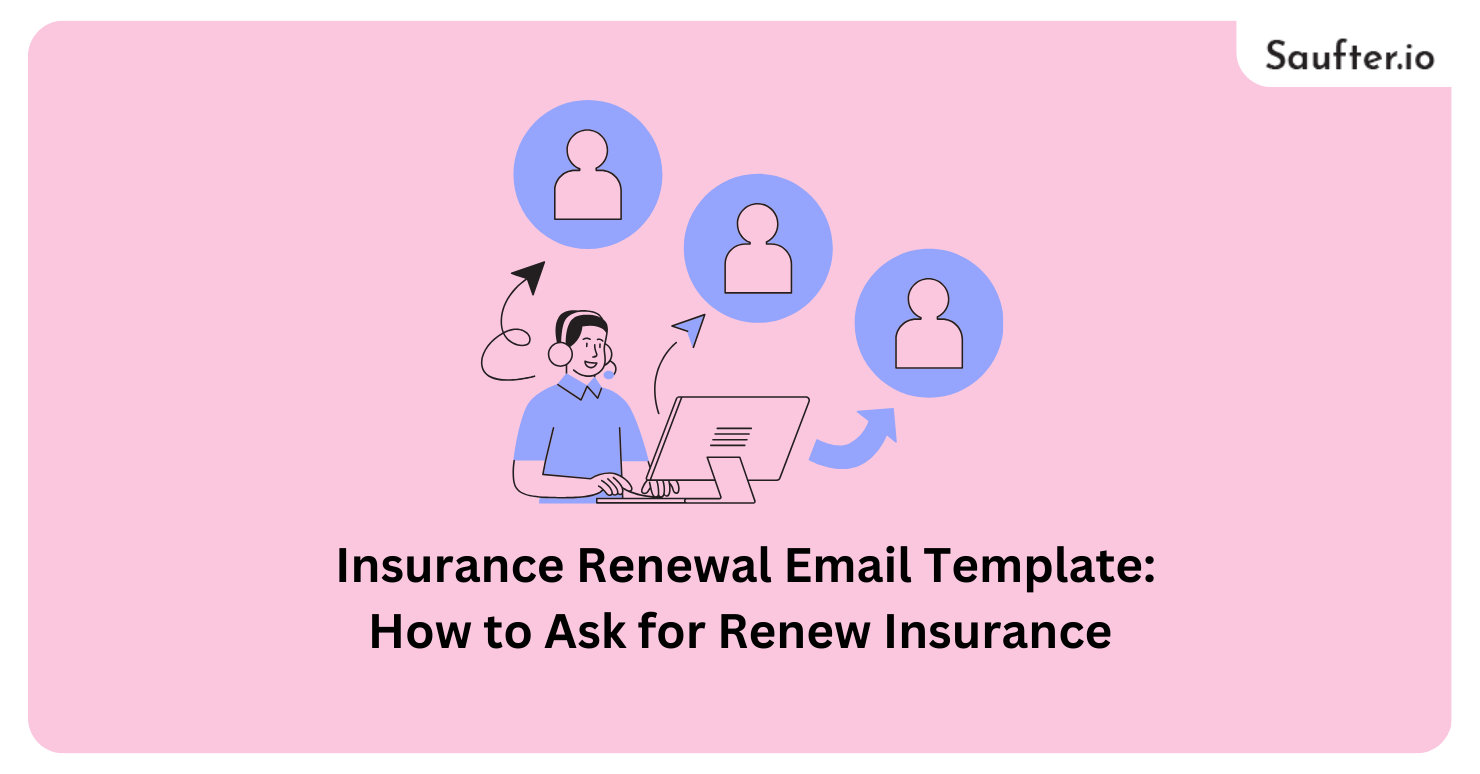 Saufter.io

Insurance Renewal Email Template:
How to Ask for Renew Insurance